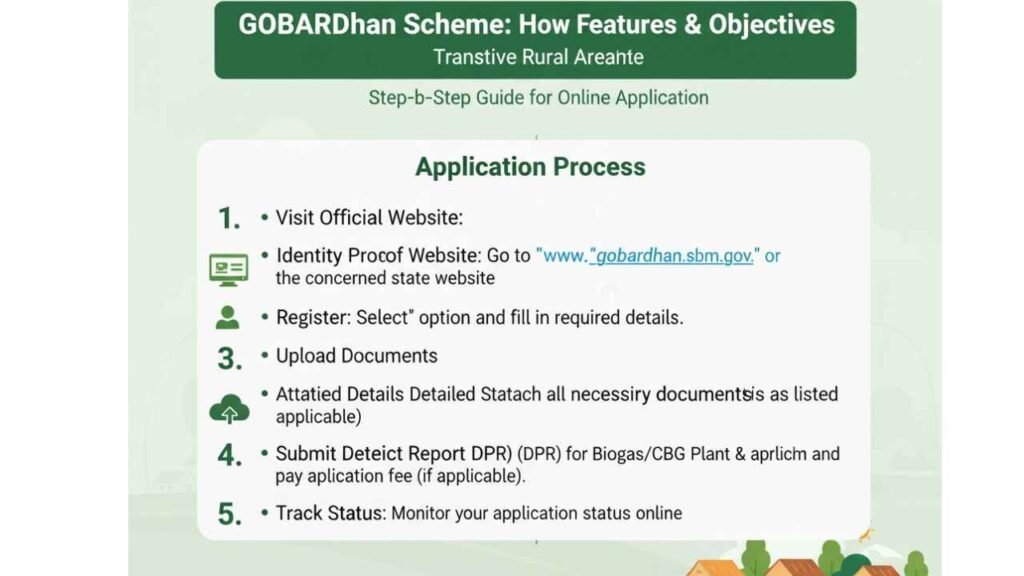 GOBARDhan Scheme: How Features & Objectives
Transtive Rural Areante

Step-b-Step Guide for Online Application

Application Process

1. • Visit Official Website:

• Identity Procof Website: Go to "www."gobardhan.sbm.gov." or the concerned state website

• Register: Select" option and fill in required details.

3. • Upload Documents

• Attatied Details Detailed Statach all necessiry documentsis as listed applicable)

4. • Submit Deteict Report DPR) (DPR) for Biogas/CBG Plant & aprlicm and pay aplication fee (if applicable).

5. • Track Status: Monitor your application status online